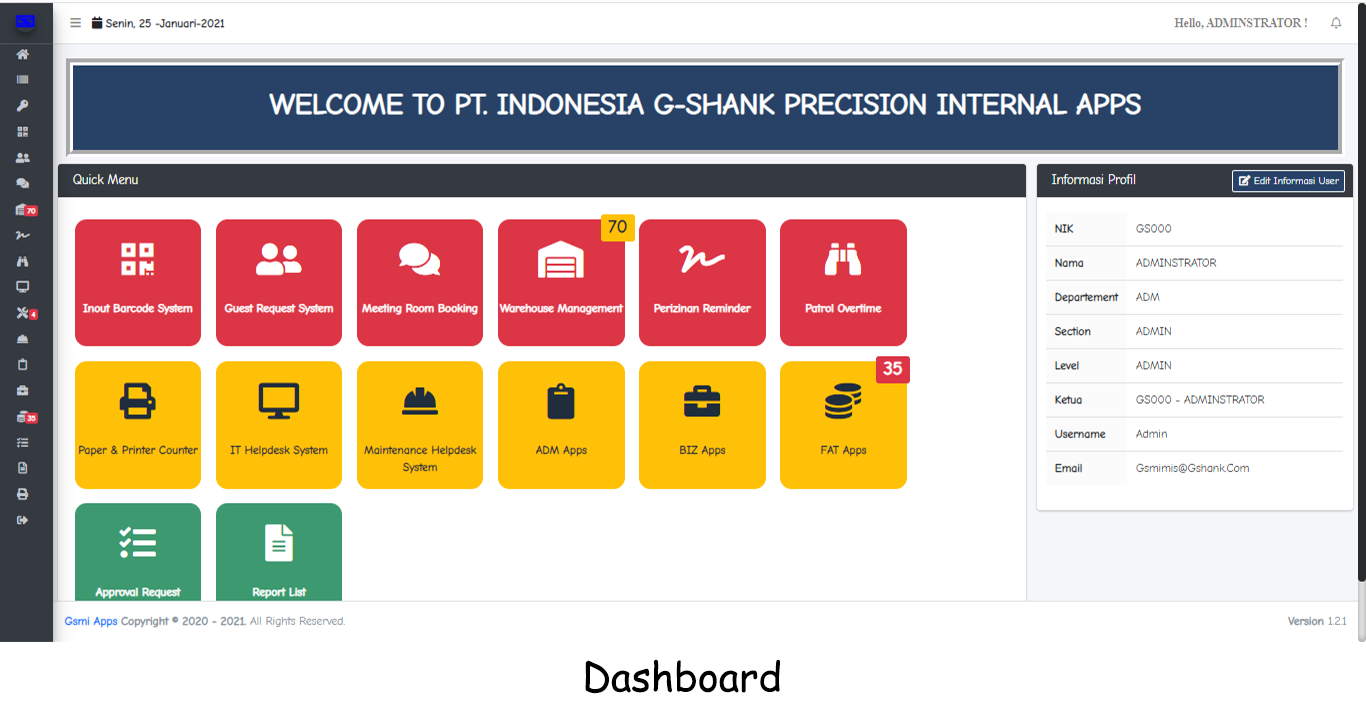 Senin, 25 -Januari-2021

Hello, ADMINSTRATOR !

70
4
35

WELCOME TO PT. INDONESIA G-SHANK PRECISION INTERNAL APPS

Quick Menu

Inout Barcode System
Guest Request System
Meeting Room Booking
70
Warehouse Management
Perizinan Reminder
Patrol Overtime

Paper & Printer Counter
IT Helpdesk System
Maintenance Helpdesk System
ADM Apps
BIZ Apps
35
FAT Apps

Approval Request
Report List

Informasi Profil

Edit Informasi User

| NIK | GS000 |
|---|---|
| Nama | ADMINSTRATOR |
| Departement | ADM |
| Section | ADMIN |
| Level | ADMIN |
| Ketua | GS000 - ADMINSTRATOR |
| Username | Admin |
| Email | Gsmimis@Gshank.Com |

Gsmi Apps Copyright © 2020 - 2021. All Rights Reserved.

Version 1.2.1

Dashboard